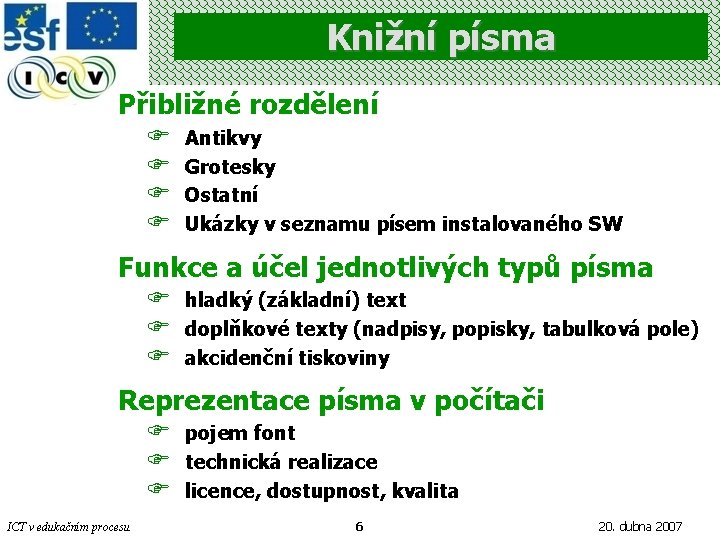 esf

I C V

Knižní písma

Přibližné rozdělení

Antikvy

Grotesky

Ostatní

Ukázky v seznamu písem instalovaného SW

Funkce a účel jednotlivých typů písma

hladký (základní) text

doplňkové texty (nadpisy, popisky, tabulková pole)

akcidenční tiskoviny

Reprezentace písma v počítači

pojem font

technická realizace

licence, dostupnost, kvalita

ICT v edukačním procesu 6 20. dubna 2007